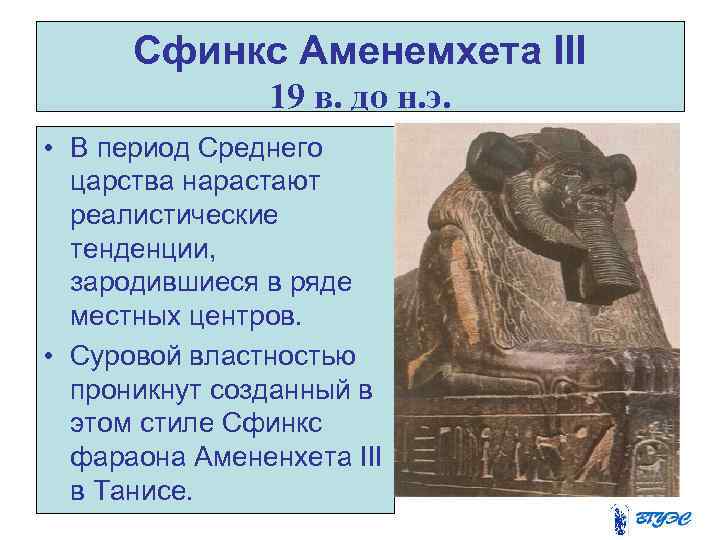 Сфинкс Аменемхета III
19 в. до н.э.

• В период Среднего царства нарастают реалистические тенденции, зародившиеся в ряде местных центров.
• Суровой властностью проникнут созданный в этом стиле Сфинкс фараона Амененхета III в Танисе.

ВГУЭС